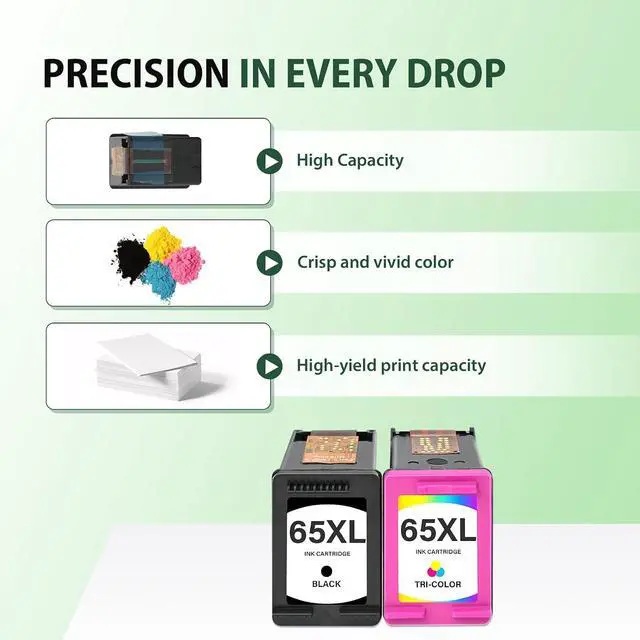 PRECISION IN EVERY DROP

High Capacity

Crisp and vivid color

High-yield print capacity

65XL
INK CARTRIDGE
BLACK

65XL
INK CARTRIDGE
TRI-COLOR